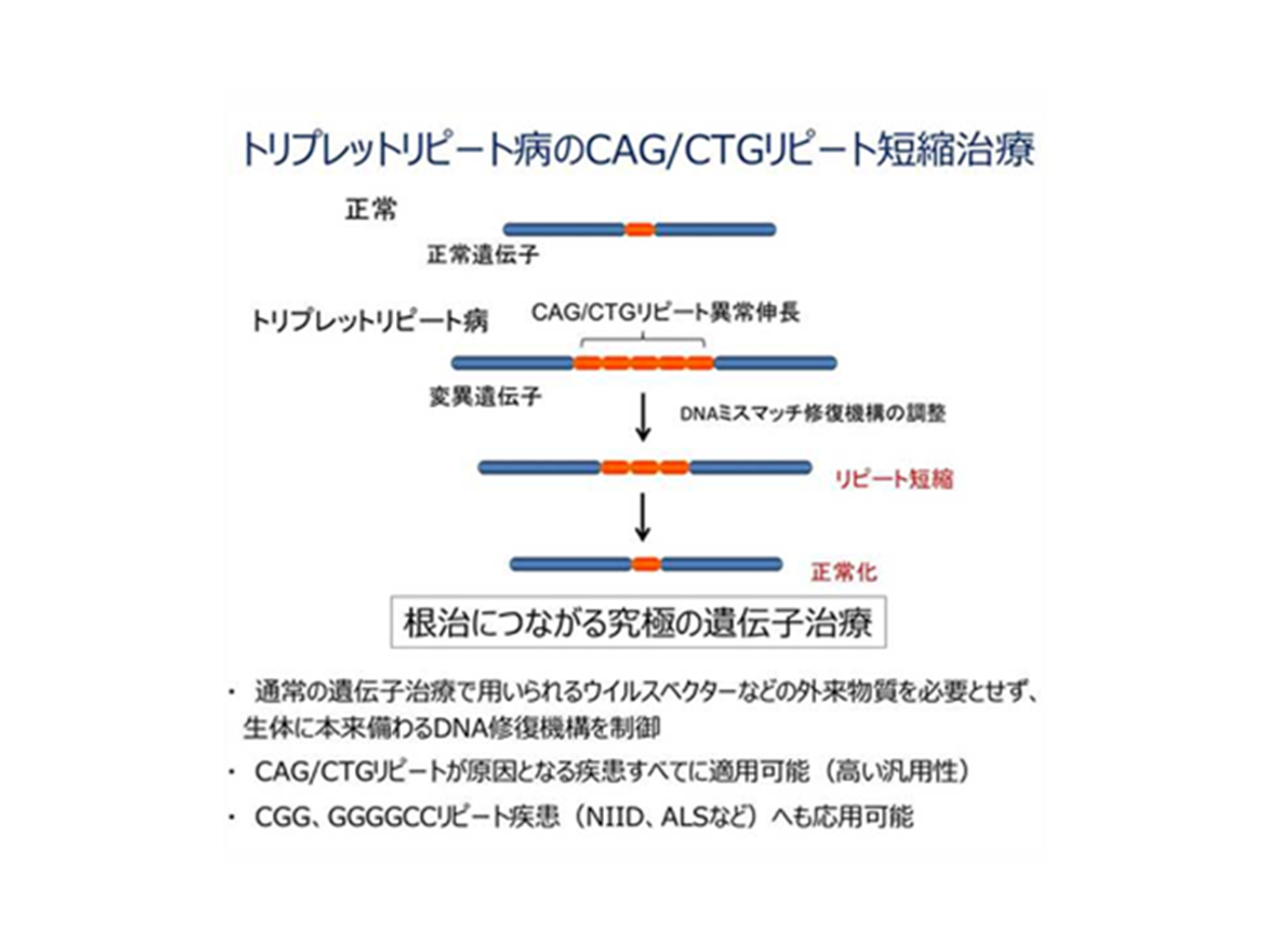 トリプレットリピート病のCAG/CTGリピート短縮治療

正常

正常遺伝子

トリプレットリピート病

CAG/CTGリピート異常伸長

変異遺伝子

DNAミスマッチ修復機構の調整

リピート短縮

正常化

根治につながる究極の遺伝子治療

・ 通常の遺伝子治療で用いられるウイルスベクターなどの外来物質を必要とせず、生体に本来備わるDNA修復機構を制御

・ CAG/CTGリピートが原因となる疾患すべてに適用可能（高い汎用性）

・ CGG、GGGGCCリピート疾患（NIID、ALSなど）へも応用可能